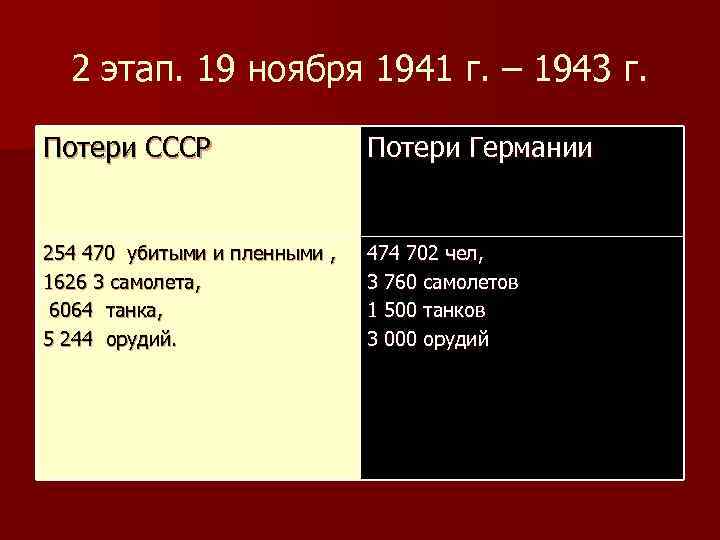 2 этап. 19 ноября 1941 г. – 1943 г.

| Потери СССР | Потери Германии |
|---|---|
| 254 470 убитыми и пленными , 1626 3 самолета, 6064 танка, 5 244 орудий. | 474 702 чел, 3 760 самолетов 1 500 танков 3 000 орудий |